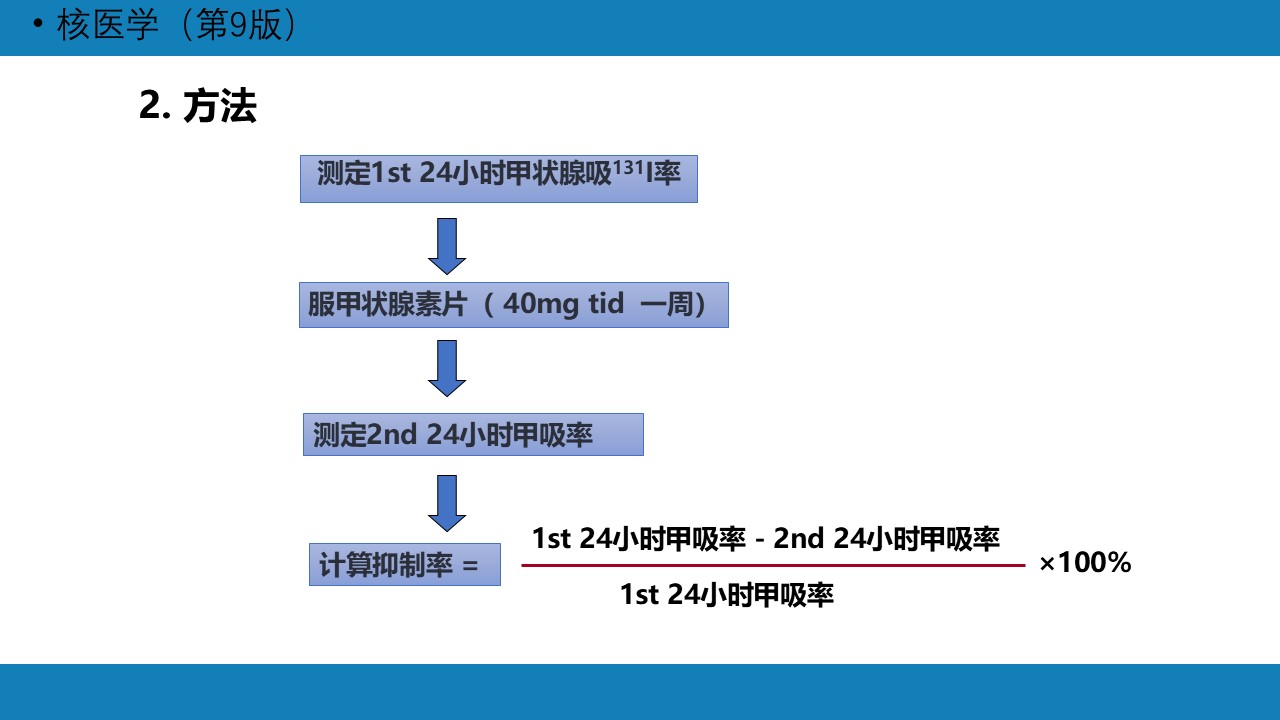 • 核医学（第9版）

2. 方法

测定1st 24小时甲状腺吸$^{131}$I率

服甲状腺素片（ 40mg tid 一周）

测定2nd 24小时甲吸率

计算抑制率 = $\frac{\text{1st 24小时甲吸率 - 2nd 24小时甲吸率}}{\text{1st 24小时甲吸率}}$ ×100%